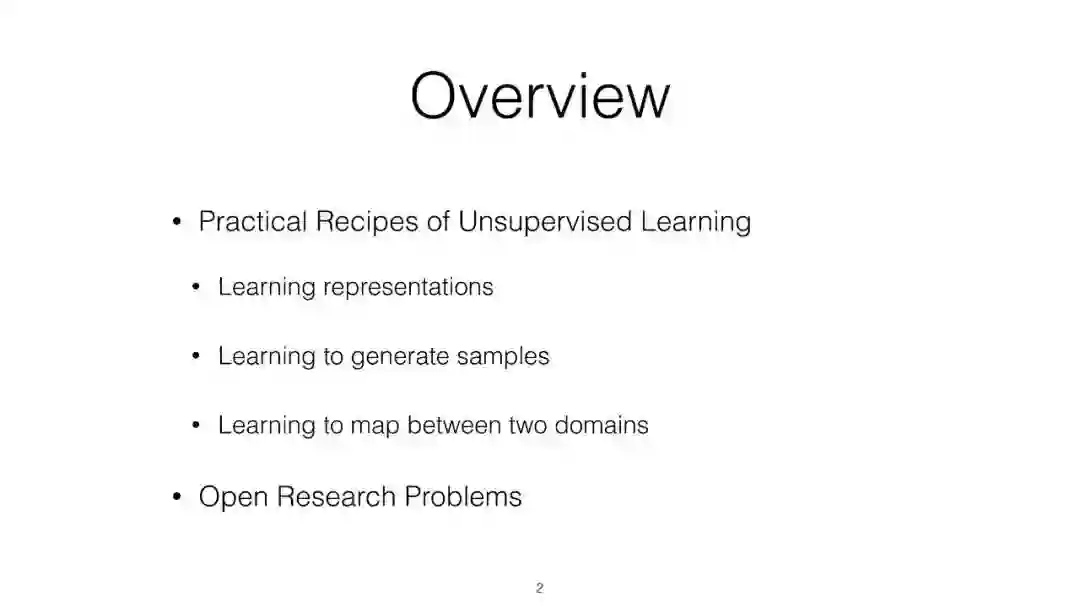 Overview

• Practical Recipes of Unsupervised Learning

• Learning representations

• Learning to generate samples

• Learning to map between two domains

• Open Research Problems

2